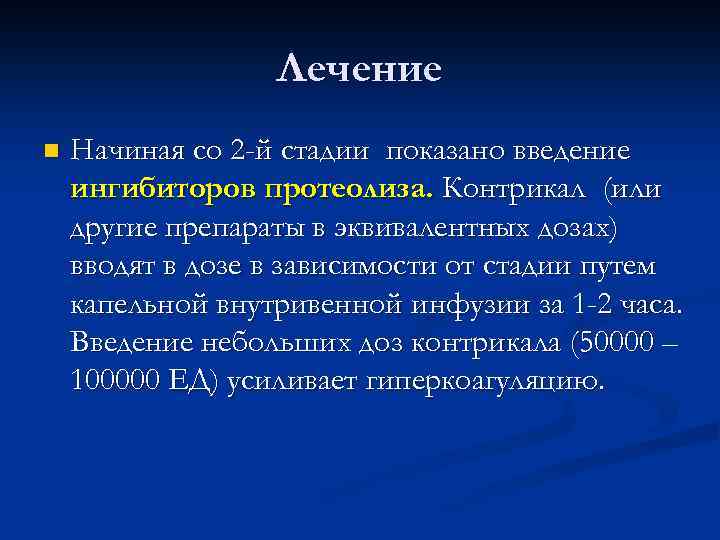 Лечение

Начиная со 2-й стадии показано введение ингибиторов протеолиза. Контрикал (или другие препараты в эквивалентных дозах) вводят в дозе в зависимости от стадии путем капельной внутривенной инфузии за 1-2 часа. Введение небольших доз контрикала (50000 – 100000 ЕД) усиливает гиперкоагуляцию.